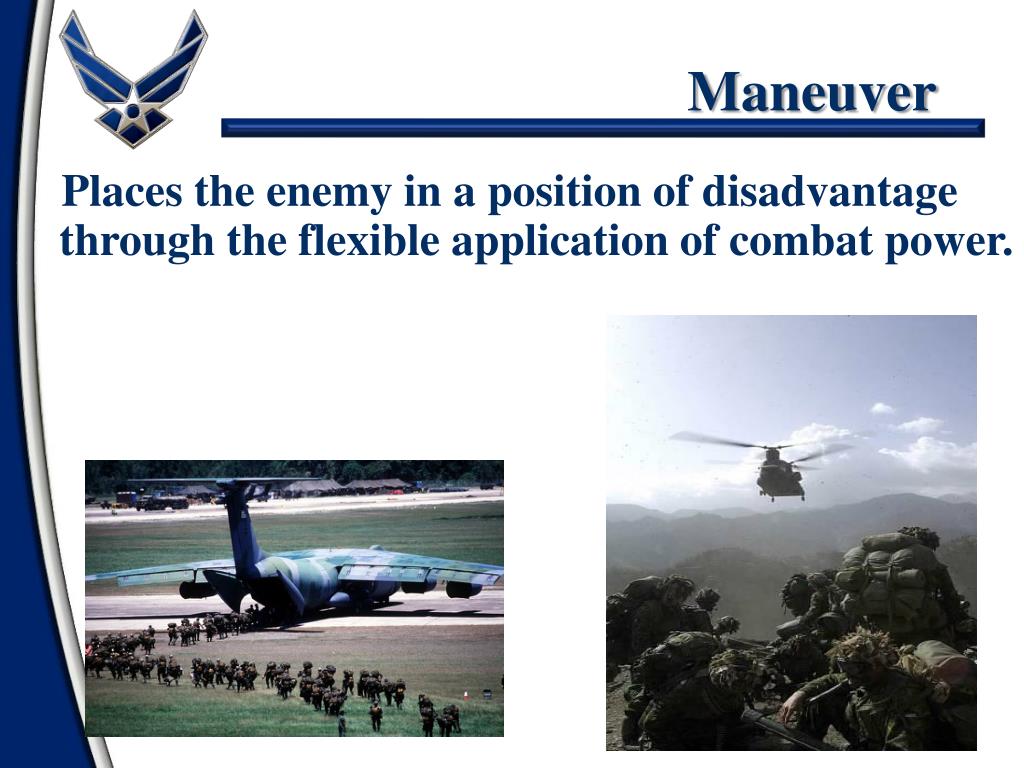 Maneuver

Places the enemy in a position of disadvantage through the flexible application of combat power.